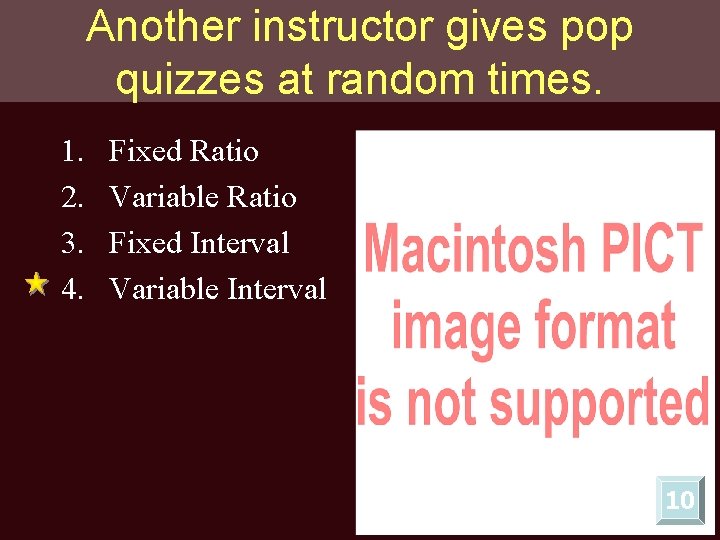 Another instructor gives pop quizzes at random times.

1. Fixed Ratio
2. Variable Ratio
3. Fixed Interval
4. Variable Interval

Macintosh PICT image format is not supported

10